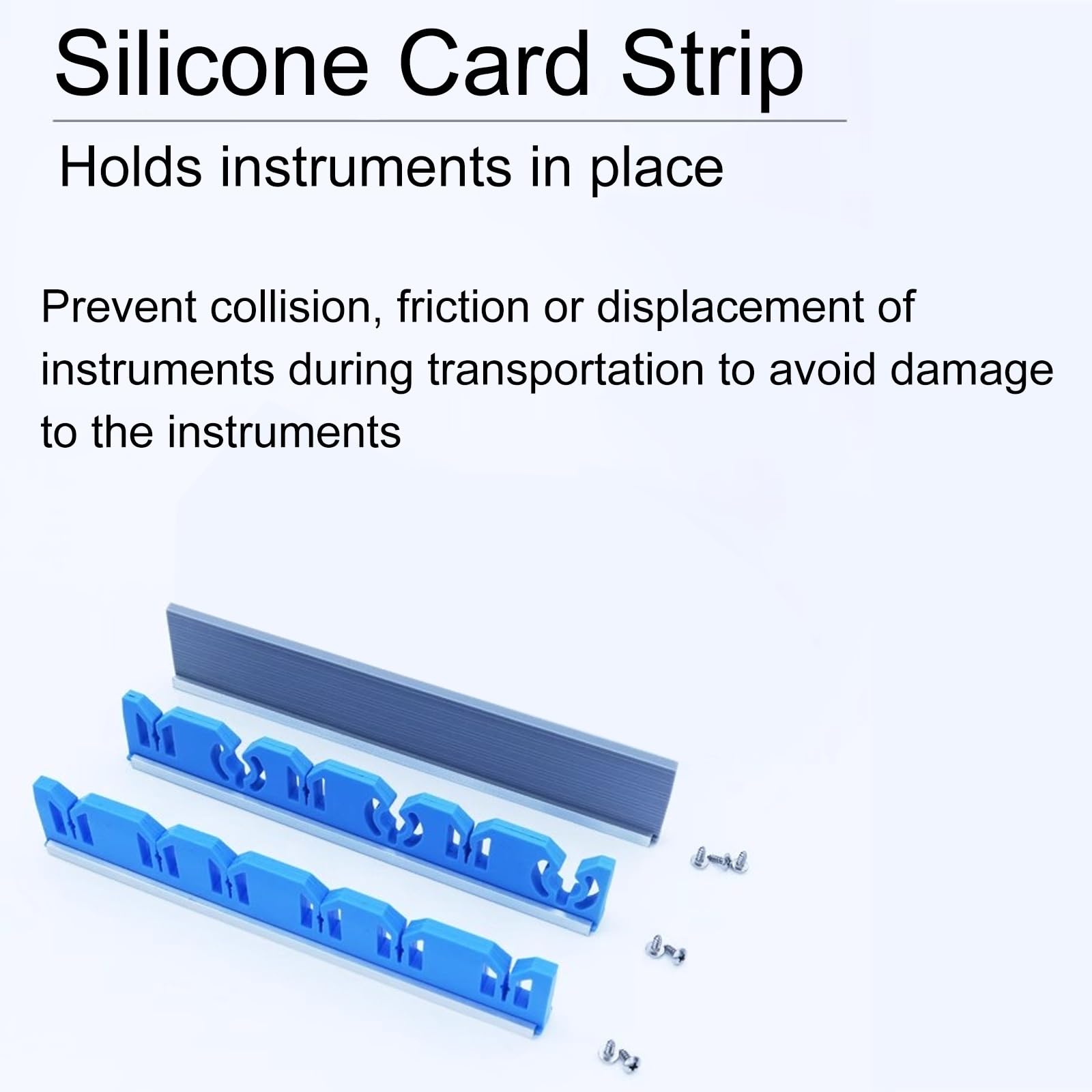 Silicone Card Strip

Holds instruments in place

Prevent collision, friction or displacement of instruments during transportation to avoid damage to the instruments